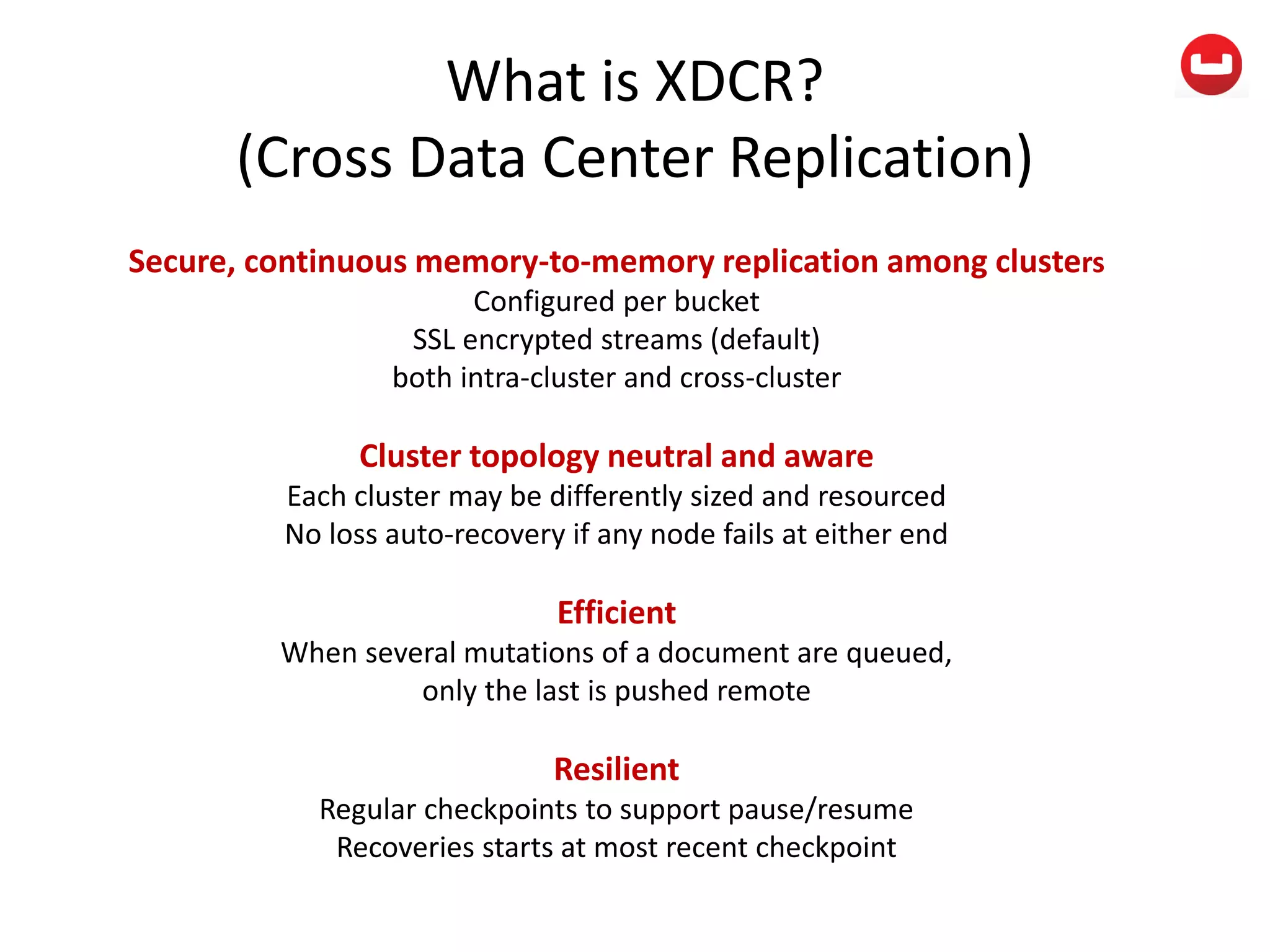 What is XDCR?
(Cross Data Center Replication)

Secure, continuous memory-to-memory replication among clusters
Configured per bucket
SSL encrypted streams (default)
both intra-cluster and cross-cluster

Cluster topology neutral and aware
Each cluster may be differently sized and resourced
No loss auto-recovery if any node fails at either end

Efficient
When several mutations of a document are queued, only the last is pushed remote

Resilient
Regular checkpoints to support pause/resume
Recoveries starts at most recent checkpoint